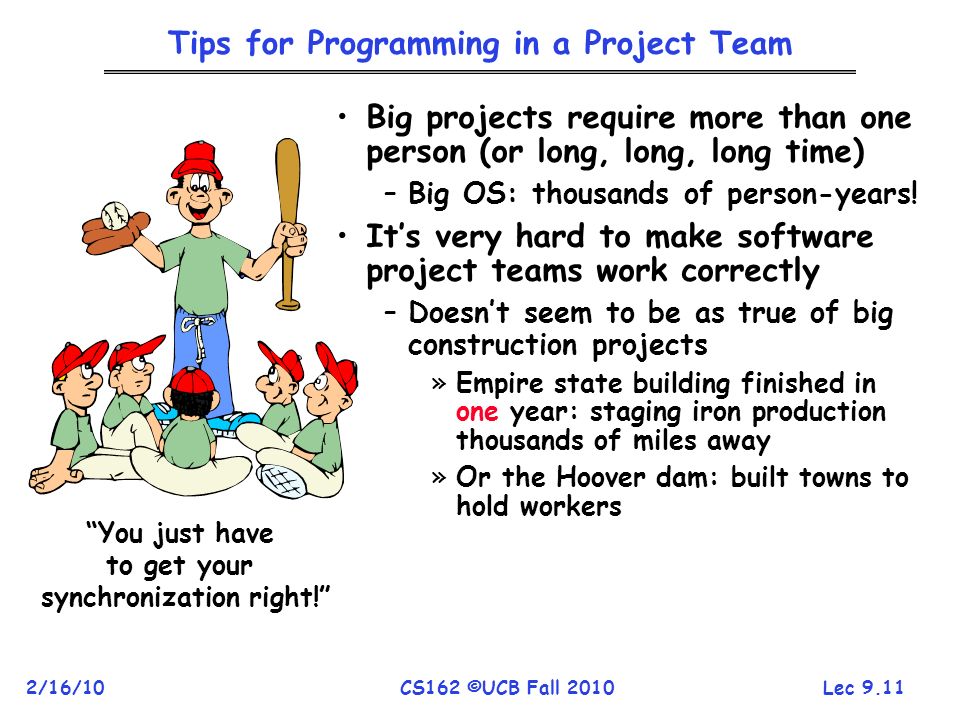 Tips for Programming in a Project Team

• Big projects require more than one person (or long, long, long time)
  – Big OS: thousands of person-years!
• It's very hard to make software project teams work correctly
  – Doesn't seem to be as true of big construction projects
    » Empire state building finished in one year: staging iron production thousands of miles away
    » Or the Hoover dam: built towns to hold workers

"You just have to get your synchronization right!"

2/16/10 CS162 ©UCB Fall 2010 Lec 9.11